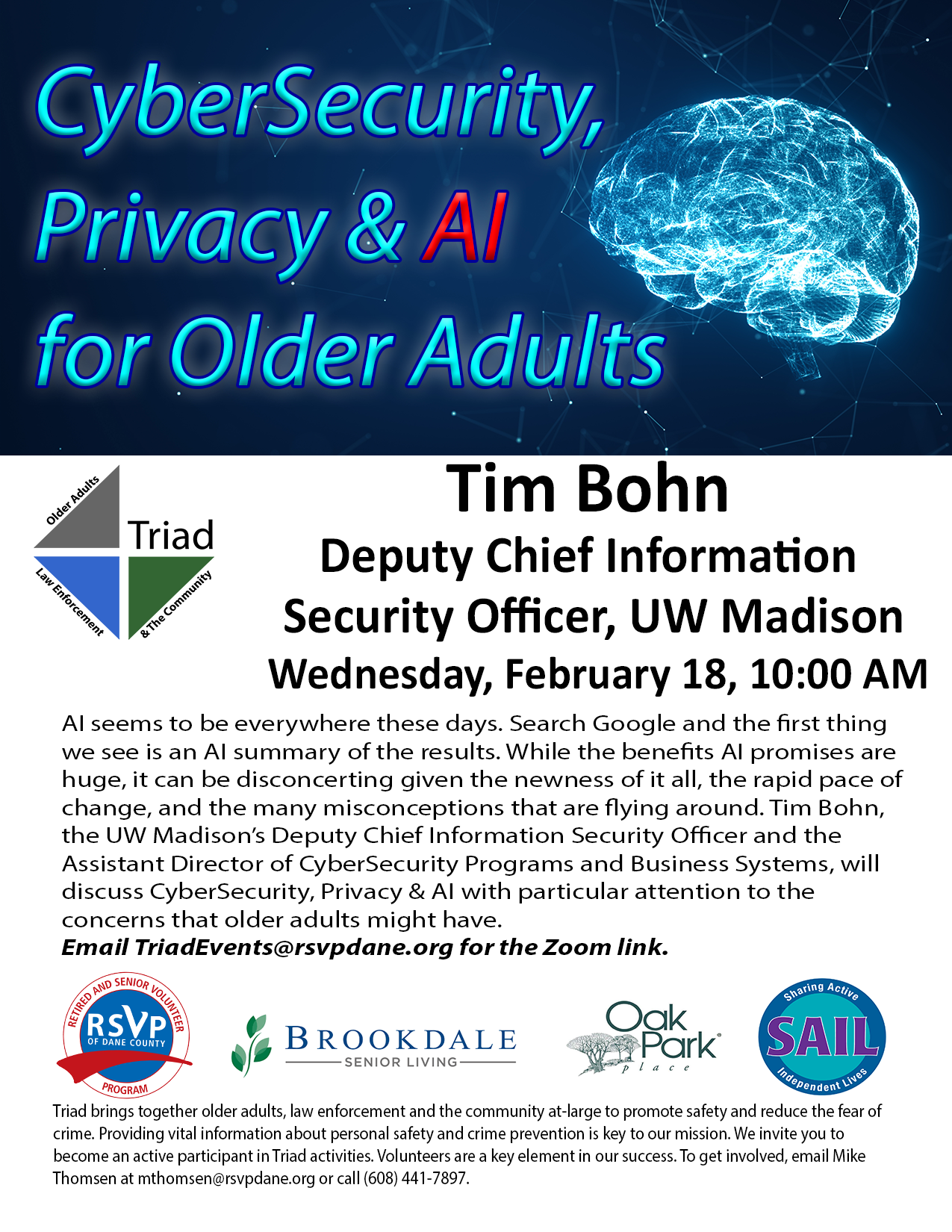 CyberSecurity, Privacy & AI for Older Adults

Older Adults
Triad
Law Enforcement
& The Community

Tim Bohn
Deputy Chief Information Security Officer, UW Madison
Wednesday, February 18, 10:00 AM

AI seems to be everywhere these days. Search Google and the first thing we see is an AI summary of the results. While the benefits AI promises are huge, it can be disconcerting given the newness of it all, the rapid pace of change, and the many misconceptions that are flying around. Tim Bohn, the UW Madison's Deputy Chief Information Security Officer and the Assistant Director of CyberSecurity Programs and Business Systems, will discuss CyberSecurity, Privacy & AI with particular attention to the concerns that older adults might have.
Email TriadEvents@rsvpdane.org for the Zoom link.

RETIRED AND SENIOR VOLUNTEER RSVP OF DANE COUNTY PROGRAM

BROOKDALE SENIOR LIVING

Oak Park place

Sharing Active SAIL Independent Lives

Triad brings together older adults, law enforcement and the community at-large to promote safety and reduce the fear of crime. Providing vital information about personal safety and crime prevention is key to our mission. We invite you to become an active participant in Triad activities. Volunteers are a key element in our success. To get involved, email Mike Thomsen at mthomsen@rsvpdane.org or call (608) 441-7897.